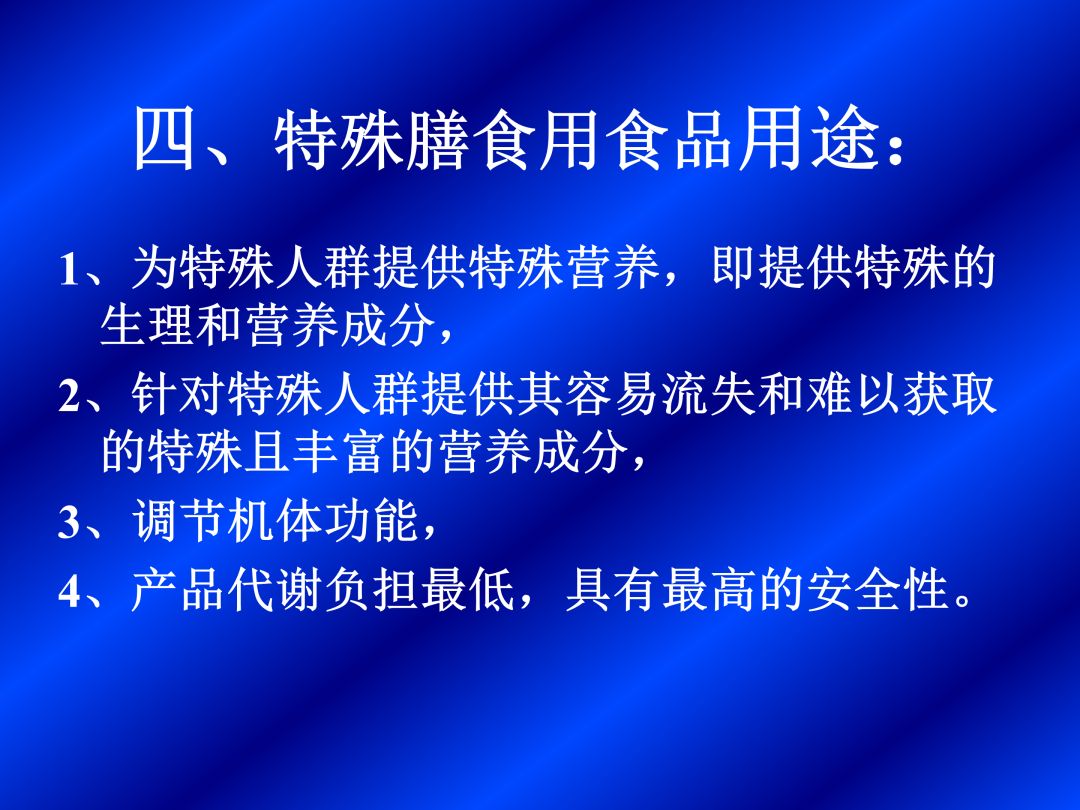 四、特殊膳食用食品用途：

1、为特殊人群提供特殊营养，即提供特殊的生理和营养成分，

2、针对特殊人群提供其容易流失和难以获取的特殊且丰富的营养成分，

3、调节机体功能，

4、产品代谢负担最低，具有最高的安全性。